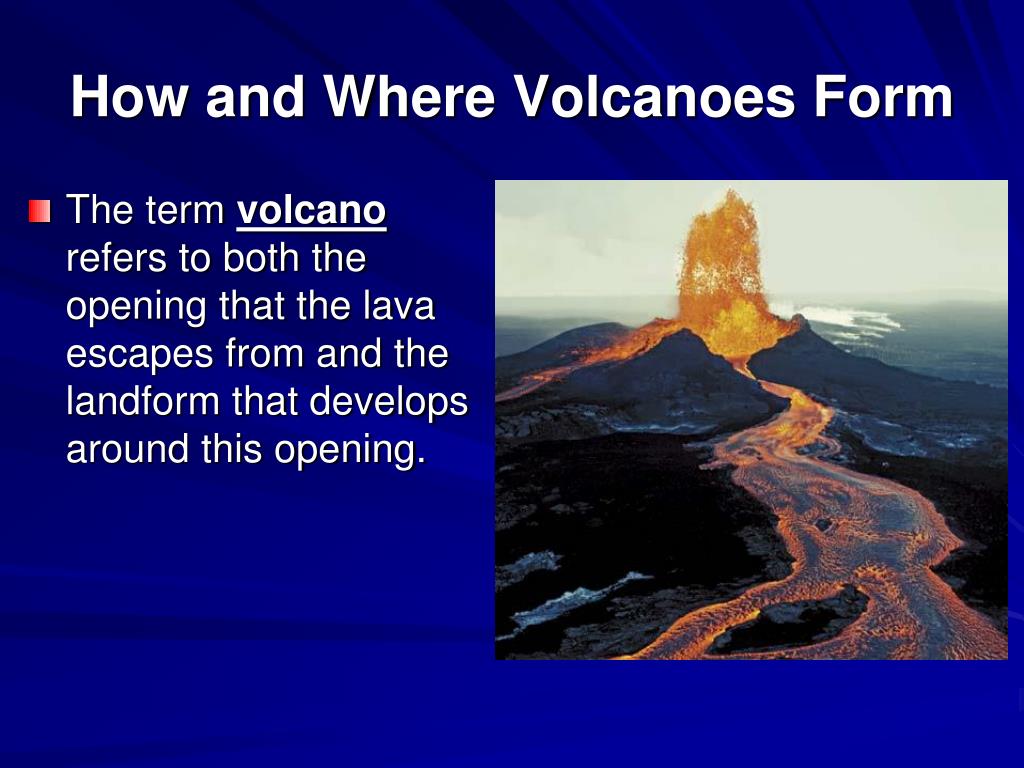 How and Where Volcanoes Form

The term volcano refers to both the opening that the lava escapes from and the landform that develops around this opening.